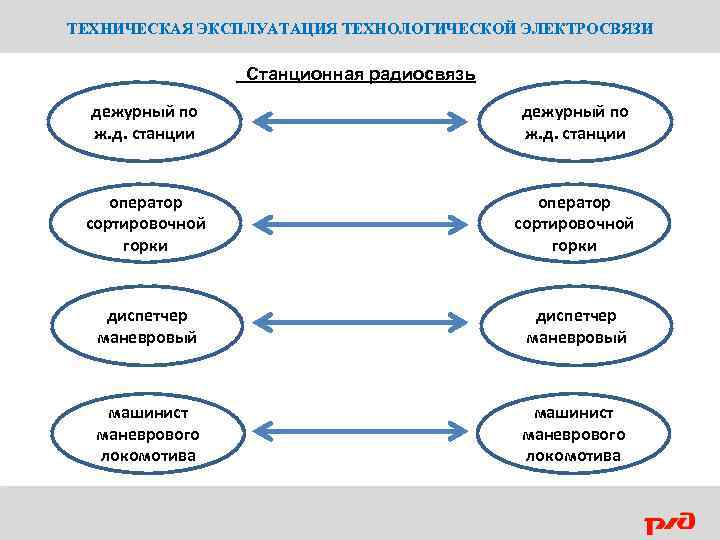 ТЕХНИЧЕСКАЯ ЭКСПЛУАТАЦИЯ ТЕХНОЛОГИЧЕСКОЙ ЭЛЕКТРОСВЯЗИ

Станционная радиосвязь

дежурный по ж.д. станции

дежурный по ж.д. станции

оператор сортировочной горки

оператор сортировочной горки

диспетчер маневровый

диспетчер маневровый

машинист маневрового локомотива

машинист маневрового локомотива

РЖД